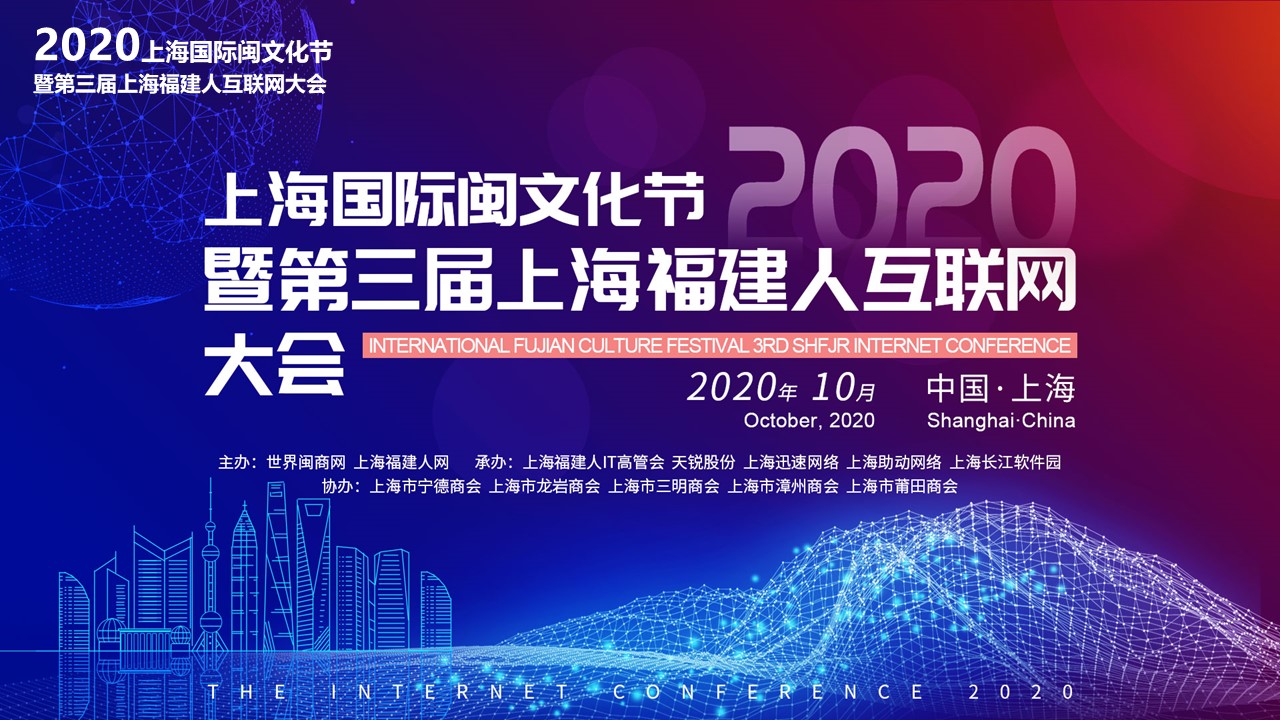 2020上海国际闽文化节
暨第三届上海福建人互联网大会

2020

上海国际闽文化节
暨第三届上海福建人互联网大会

INTERNATIONAL FUJIAN CULTURE FESTIVAL 3RD SHFJR INTERNET CONFERENCE

2020年 10月
October, 2020

中国·上海
Shanghai·China

主办：世界闽商网 上海福建人网　承办：上海福建人IT高管会 天锐股份 上海迅速网络 上海助动网络 上海长江软件园
协办：上海市宁德商会 上海市龙岩商会 上海市三明商会 上海市漳州商会 上海市莆田商会

THE INTERNET CONFERENCE 2020